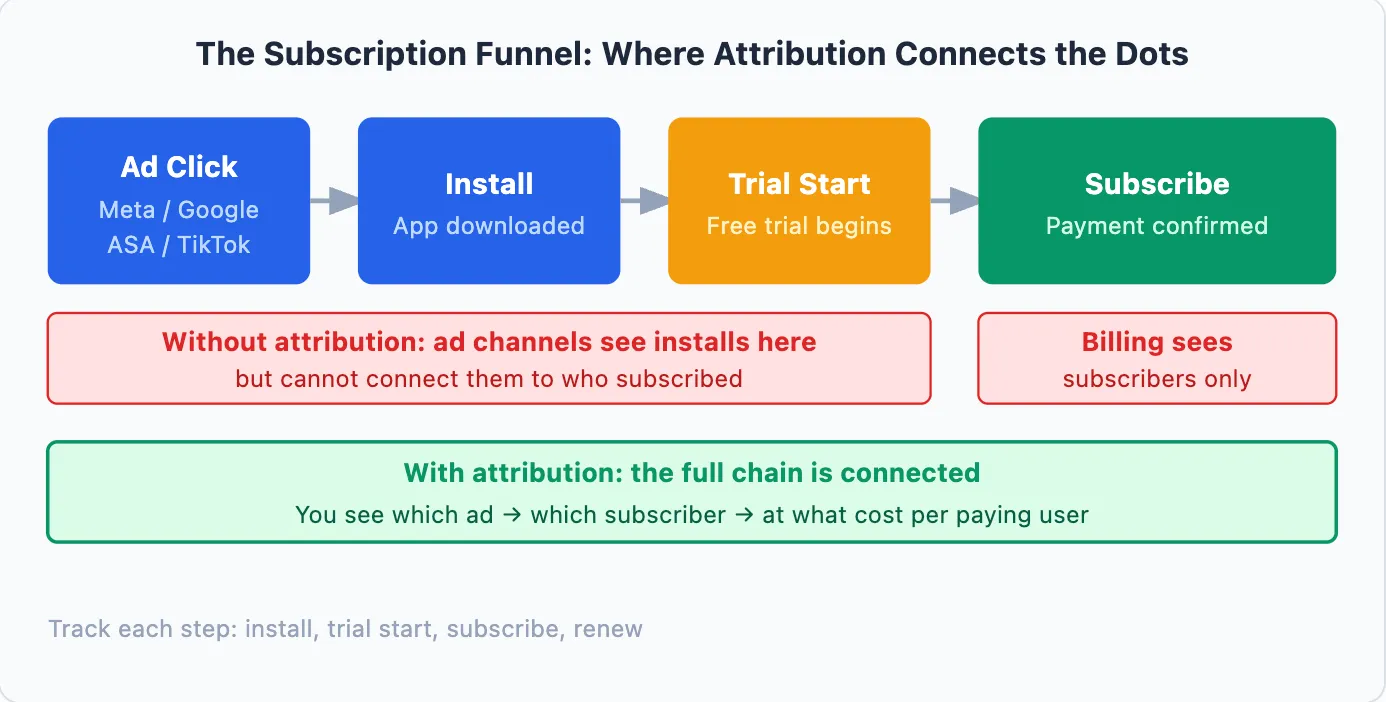 The Subscription Funnel: Where Attribution Connects the Dots

Ad Click
Meta / Google
ASA / TikTok

Install
App downloaded

Trial Start
Free trial begins

Subscribe
Payment confirmed

Without attribution: ad channels see installs here
but cannot connect them to who subscribed

Billing sees
subscribers only

With attribution: the full chain is connected
You see which ad → which subscriber → at what cost per paying user

Track each step: install, trial start, subscribe, renew